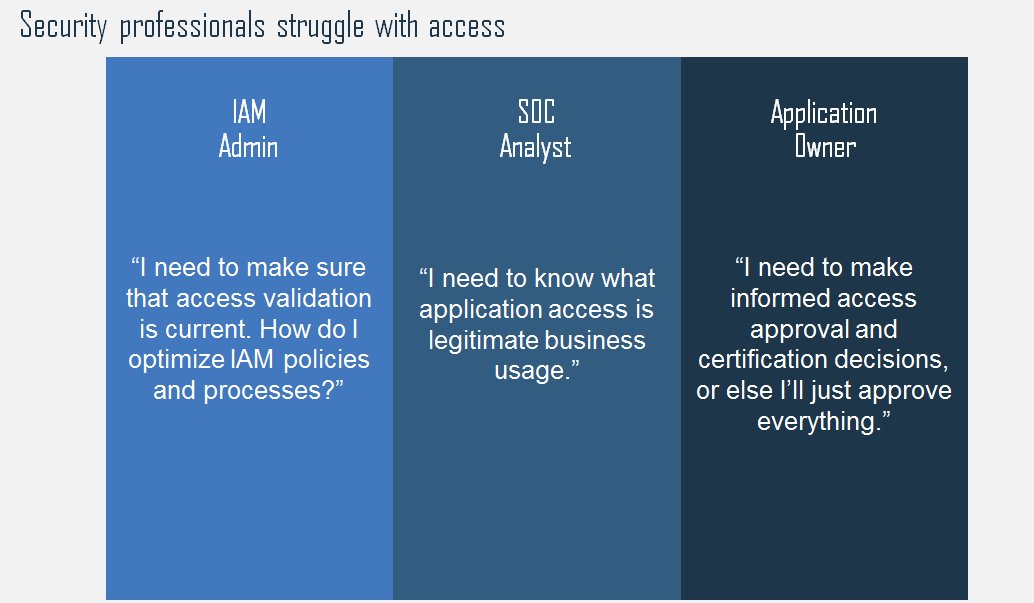 Security professionals struggle with access

IAM
Admin

“I need to make sure that access validation is current. How do I optimize IAM policies and processes?”

SOC
Analyst

“I need to know what application access is legitimate business usage.”

Application
Owner

“I need to make informed access approval and certification decisions, or else I’ll just approve everything.”